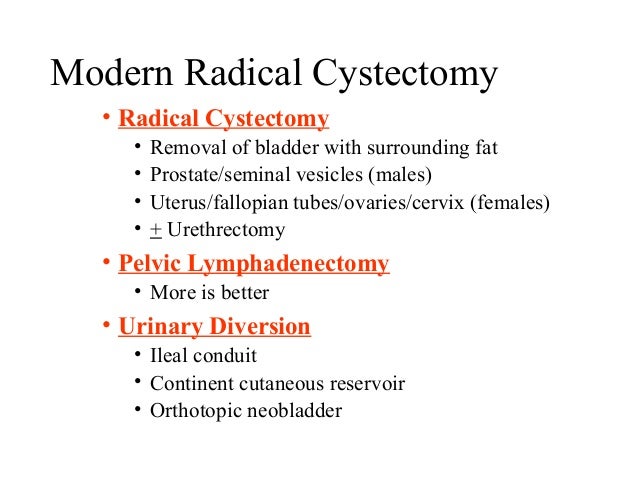 Modern Radical Cystectomy

• Radical Cystectomy
  • Removal of bladder with surrounding fat
  • Prostate/seminal vesicles (males)
  • Uterus/fallopian tubes/ovaries/cervix (females)
  • $\pm$ Urethrectomy
• Pelvic Lymphadenectomy
  • More is better
• Urinary Diversion
  • Ileal conduit
  • Continent cutaneous reservoir
  • Orthotopic neobladder